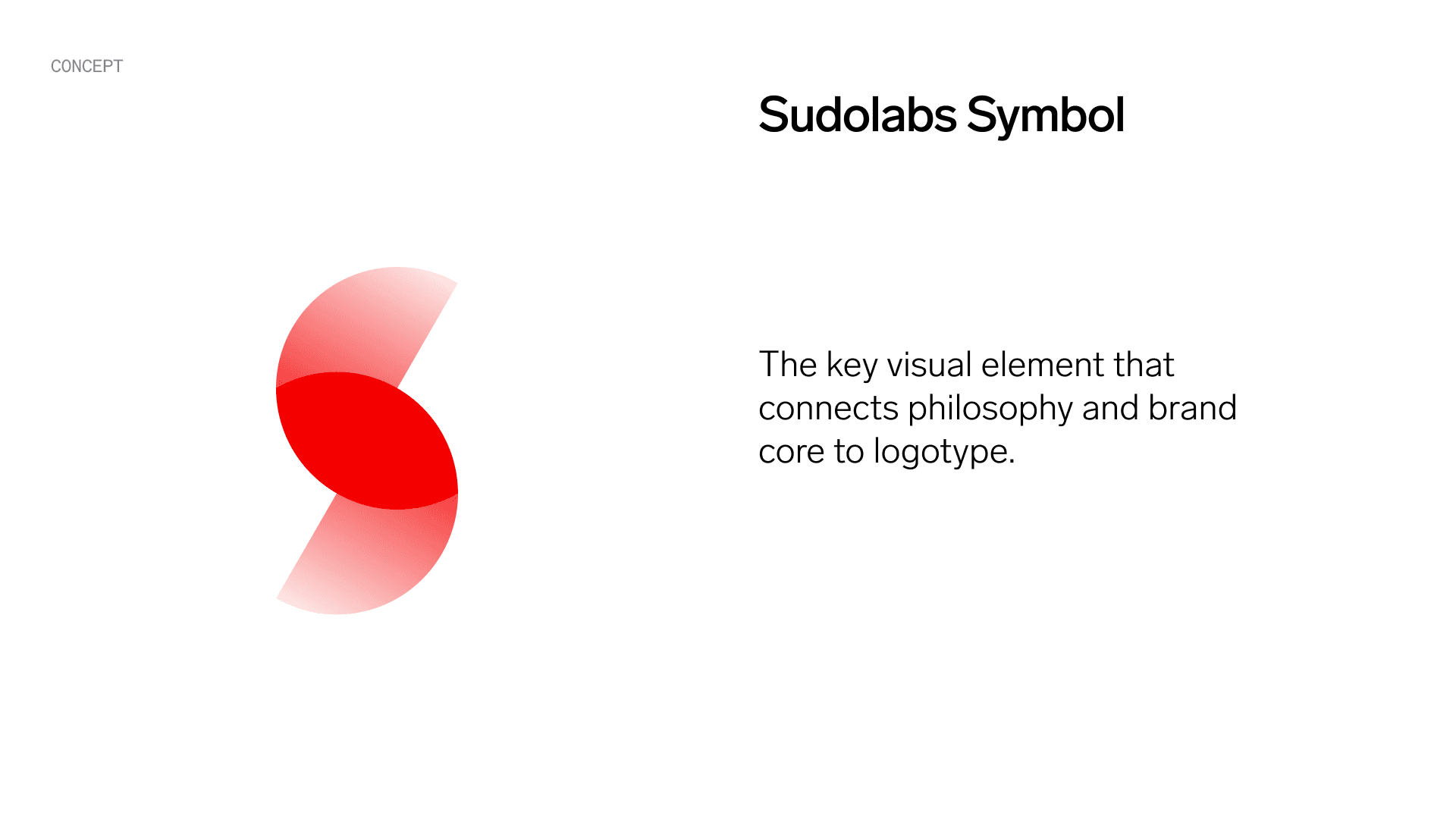 CONCEPT

Sudolabs Symbol

The key visual element that connects philosophy and brand core to logotype.